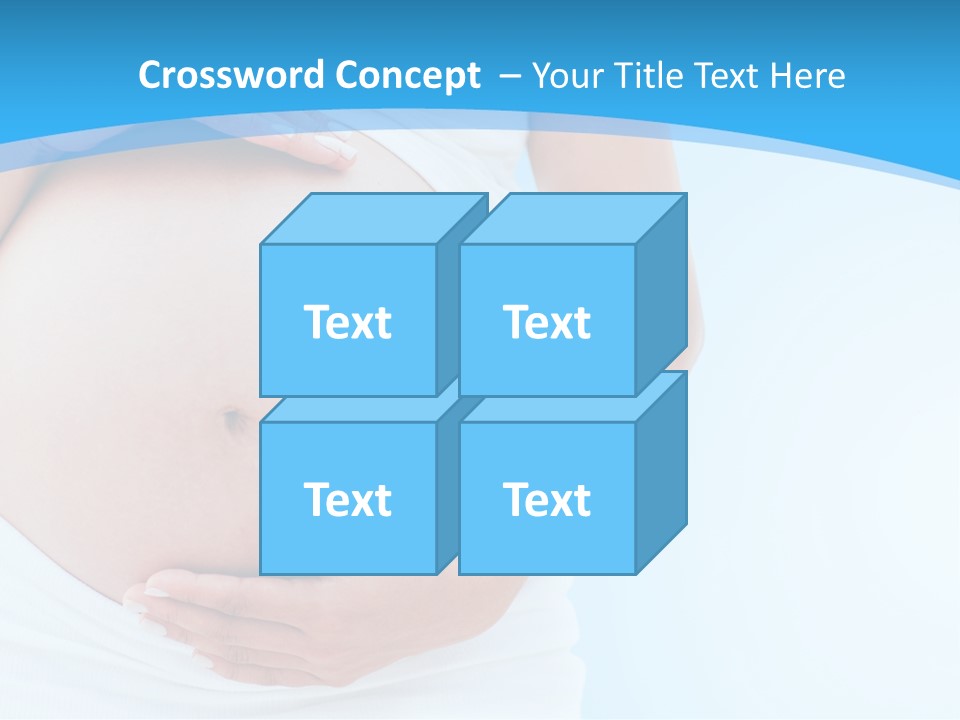 Crossword Concept – Your Title Text Here

Text

Text

Text

Text